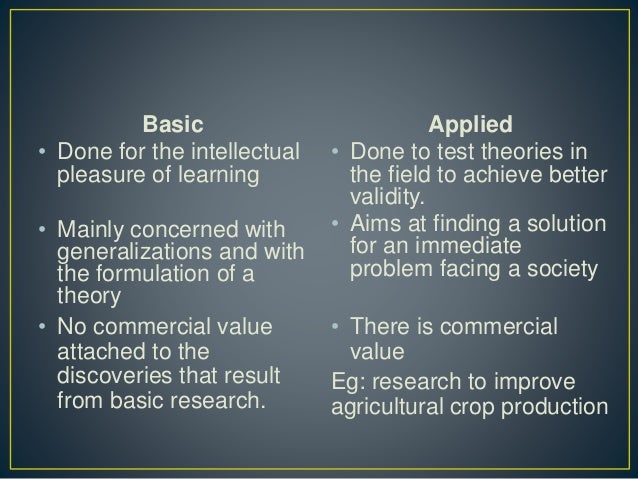 Basic

• Done for the intellectual pleasure of learning

• Mainly concerned with generalizations and with the formulation of a theory

• No commercial value attached to the discoveries that result from basic research.

Applied

• Done to test theories in the field to achieve better validity.

• Aims at finding a solution for an immediate problem facing a society

• There is commercial value

Eg: research to improve agricultural crop production